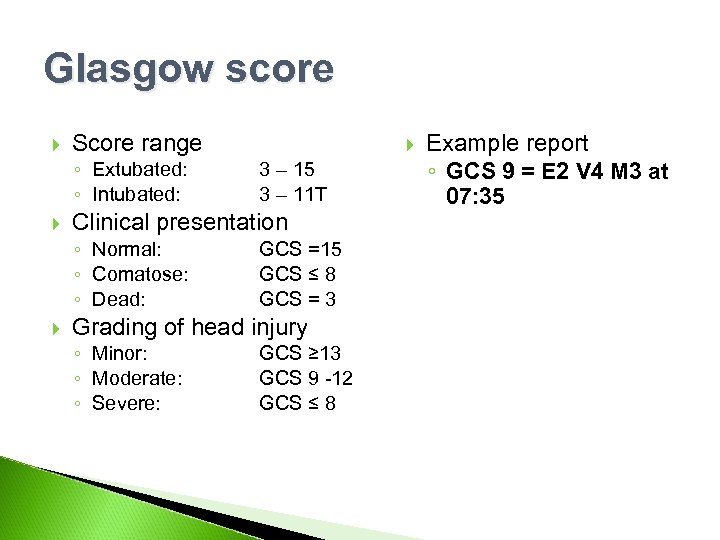 Glasgow score

Score range
Extubated: 3 – 15
Intubated: 3 – 11T
Clinical presentation
Normal: GCS =15
Comatose: GCS ≤ 8
Dead: GCS = 3
Grading of head injury
Minor: GCS ≥13
Moderate: GCS 9 -12
Severe: GCS ≤ 8

Example report
GCS 9 = E2 V4 M3 at 07:35